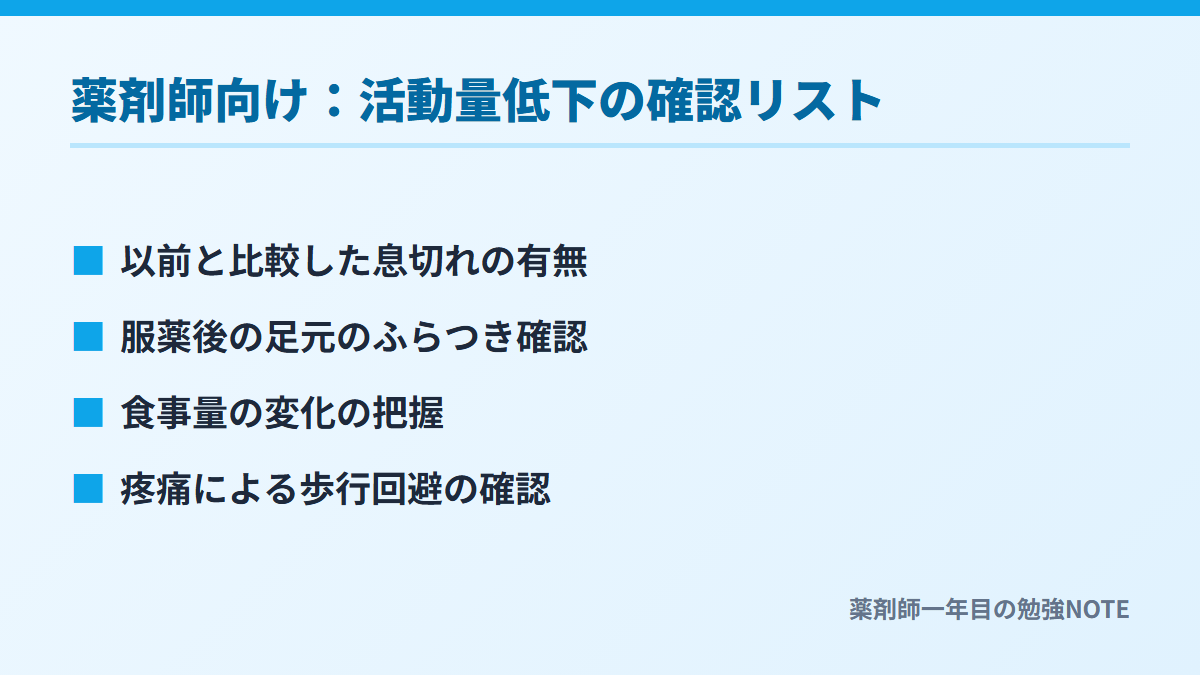 薬剤師向け：活動量低下の確認リスト

■ 以前と比較した息切れの有無

■ 服薬後の足元のふらつき確認

■ 食事量の変化の把握

■ 疼痛による歩行回避の確認

薬剤師一年目の勉強NOTE